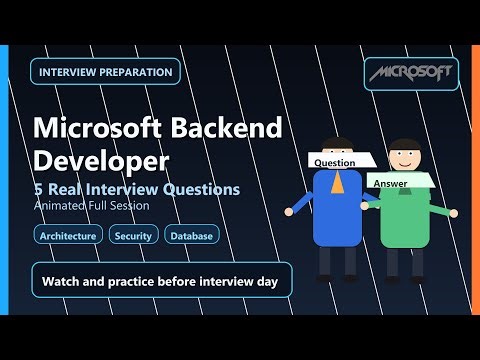 INTERVIEW PREPARATION

MICROSOFT

Microsoft Backend Developer

5 Real Interview Questions

Animated Full Session

Architecture

Security

Database

Watch and practice before interview day

Question

Answer